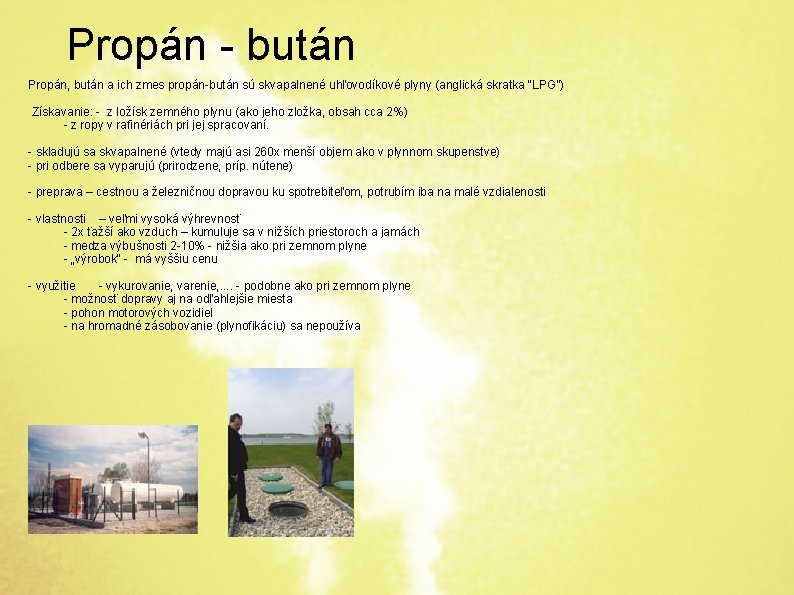 Propán - bután

Propán, bután a ich zmes propán-bután sú skvapalnené uhľovodíkové plyny (anglická skratka "LPG")

Získavanie: - z ložísk zemného plynu (ako jeho zložka, obsah cca 2%)
- z ropy v rafinériách pri jej spracovaní.

- skladujú sa skvapalnené (vtedy majú asi 260x menší objem ako v plynnom skupenstve)
- pri odbere sa vyparujú (prirodzene, príp. nútene)

- preprava – cestnou a železničnou dopravou ku spotrebiteľom, potrubím iba na malé vzdialenosti

- vlastnosti – veľmi vysoká výhrevnosť
- 2x ťažší ako vzduch – kumuluje sa v nižších priestoroch a jamách
- medza výbušnosti 2-10% - nižšia ako pri zemnom plyne
- „výrobok" - má vyššiu cenu

- využitie - vykurovanie, varenie,.... - podobne ako pri zemnom plyne
- možnosť dopravy aj na odľahlejšie miesta
- pohon motorových vozidiel
- na hromadné zásobovanie (plynofikáciu) sa nepoužíva